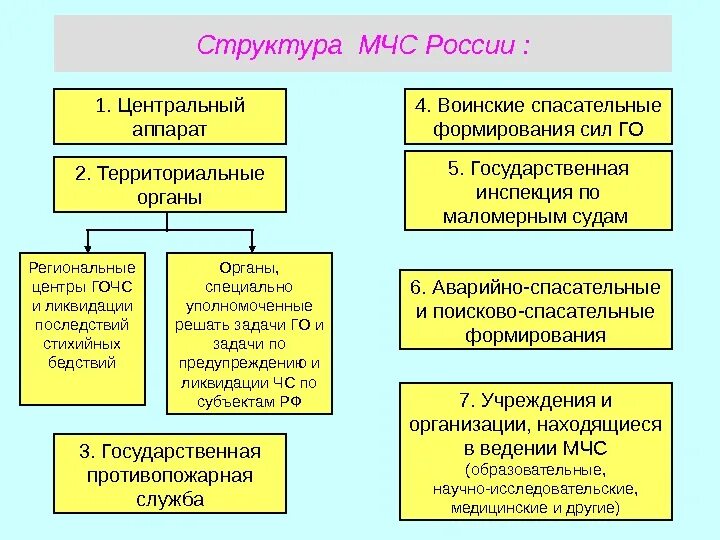 Структура МЧС России :

1. Центральный аппарат

2. Территориальные органы

Региональные центры ГОЧС и ликвидации последствий стихийных бедствий

Органы, специально уполномоченные решать задачи ГО и задачи по предупреждению и ликвидации ЧС по субъектам РФ

3. Государственная противопожарная служба

4. Воинские спасательные формирования сил ГО

5. Государственная инспекция по маломерным судам

6. Аварийно-спасательные и поисково-спасательные формирования

7. Учреждения и организации, находящиеся в ведении МЧС (образовательные, научно-исследовательские, медицинские и другие)